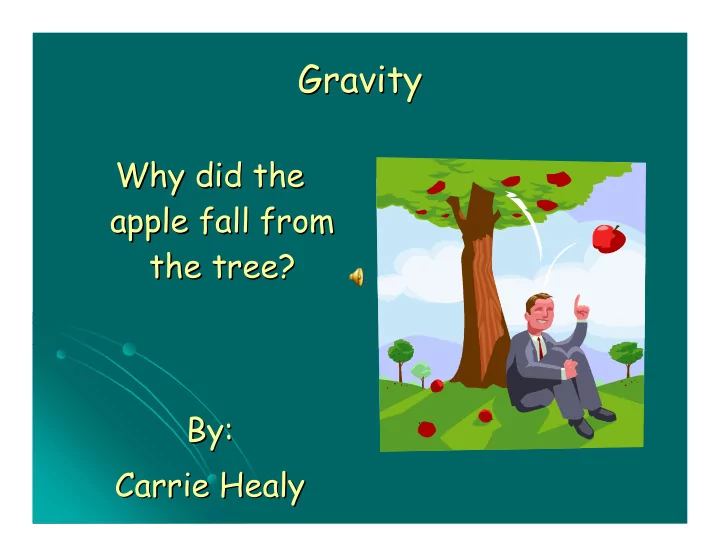 Gravity

Why did the apple fall from the tree?

By:
Carrie Healy